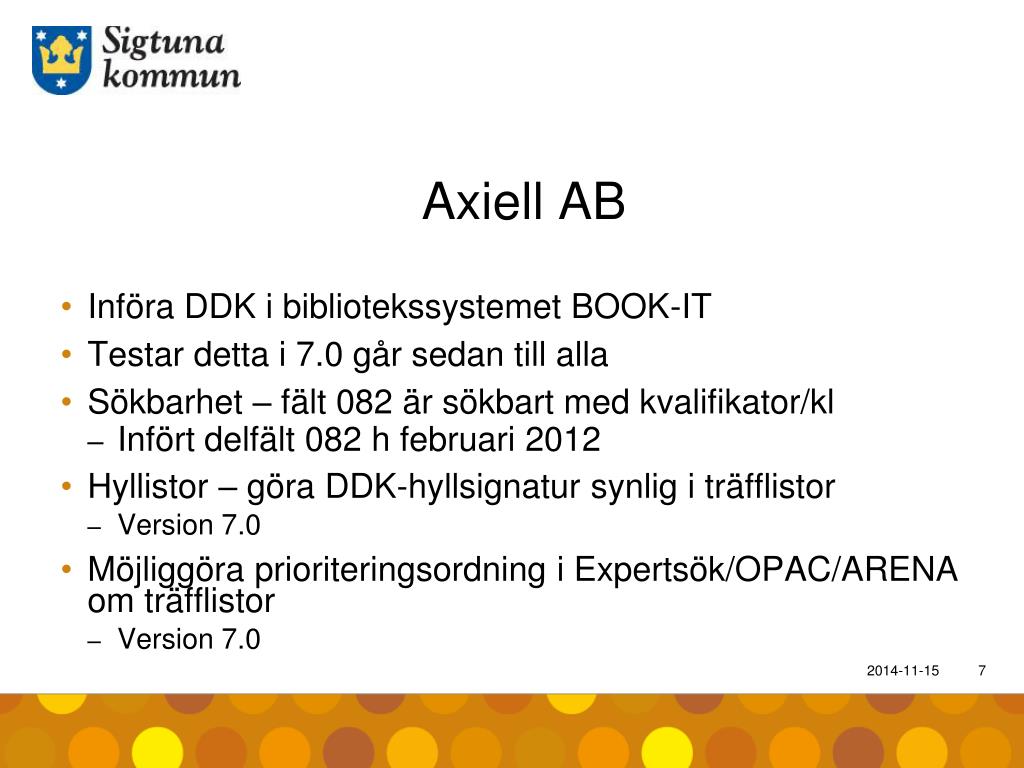 Sigtuna kommun

Axiell AB

• Införa DDK i bibliotekssystemet BOOK-IT
• Testar detta i 7.0 går sedan till alla
• Sökbarhet – fält 082 är sökbart med kvalifikator/kl
– Infört delfält 082 h februari 2012
• Hyllistor – göra DDK-hyllsignatur synlig i träfflistor
– Version 7.0
• Möjliggöra prioriteringsordning i Expertsök/OPAC/ARENA om träfflistor
– Version 7.0

2014-11-15 7